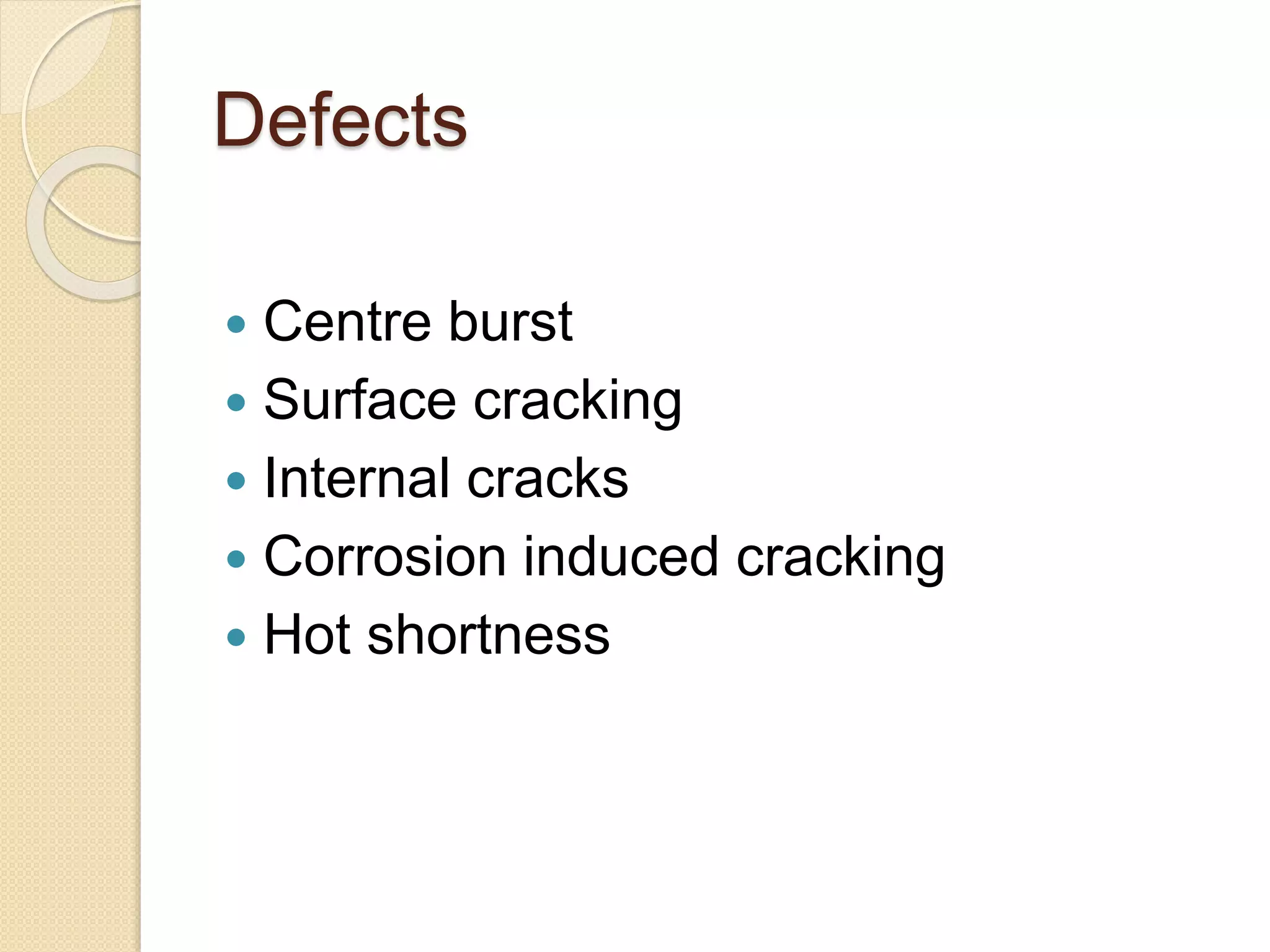 Defects

- Centre burst
- Surface cracking
- Internal cracks
- Corrosion induced cracking
- Hot shortness